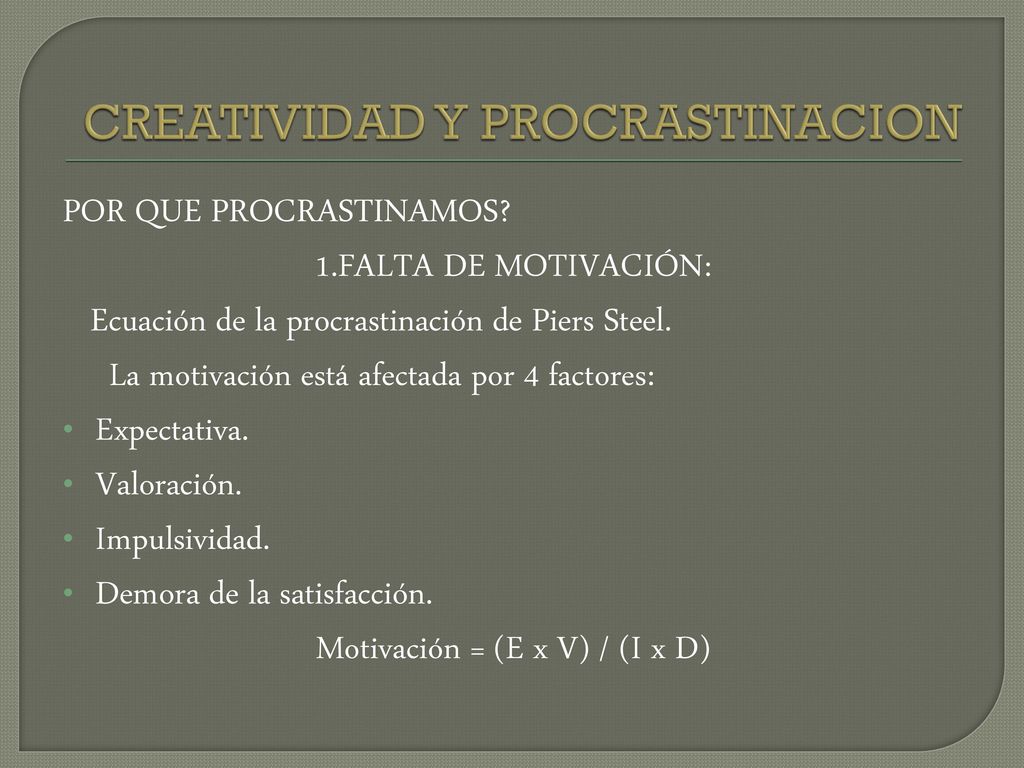 CREATIVIDAD Y PROCRASTINACION

POR QUE PROCRASTINAMOS?

1.FALTA DE MOTIVACIÓN:

Ecuación de la procrastinación de Piers Steel.

La motivación está afectada por 4 factores:

• Expectativa.
• Valoración.
• Impulsividad.
• Demora de la satisfacción.

Motivación = (E x V) / (I x D)